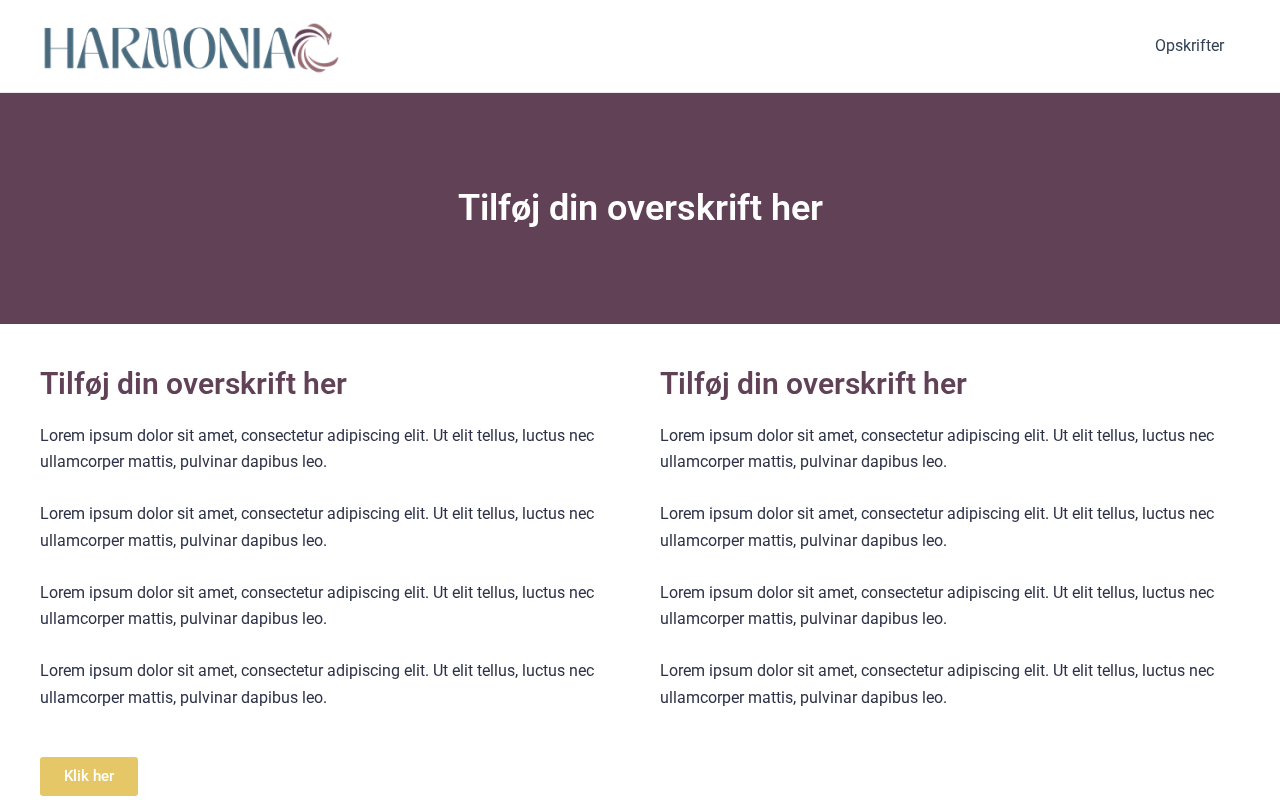 HARMONIA

Opskrifter

Tilføj din overskrift her

Tilføj din overskrift her

Lorem ipsum dolor sit amet, consectetur adipiscing elit. Ut elit tellus, luctus nec ullamcorper mattis, pulvinar dapibus leo.

Lorem ipsum dolor sit amet, consectetur adipiscing elit. Ut elit tellus, luctus nec ullamcorper mattis, pulvinar dapibus leo.

Lorem ipsum dolor sit amet, consectetur adipiscing elit. Ut elit tellus, luctus nec ullamcorper mattis, pulvinar dapibus leo.

Lorem ipsum dolor sit amet, consectetur adipiscing elit. Ut elit tellus, luctus nec ullamcorper mattis, pulvinar dapibus leo.

Klik her

Tilføj din overskrift her

Lorem ipsum dolor sit amet, consectetur adipiscing elit. Ut elit tellus, luctus nec ullamcorper mattis, pulvinar dapibus leo.

Lorem ipsum dolor sit amet, consectetur adipiscing elit. Ut elit tellus, luctus nec ullamcorper mattis, pulvinar dapibus leo.

Lorem ipsum dolor sit amet, consectetur adipiscing elit. Ut elit tellus, luctus nec ullamcorper mattis, pulvinar dapibus leo.

Lorem ipsum dolor sit amet, consectetur adipiscing elit. Ut elit tellus, luctus nec ullamcorper mattis, pulvinar dapibus leo.